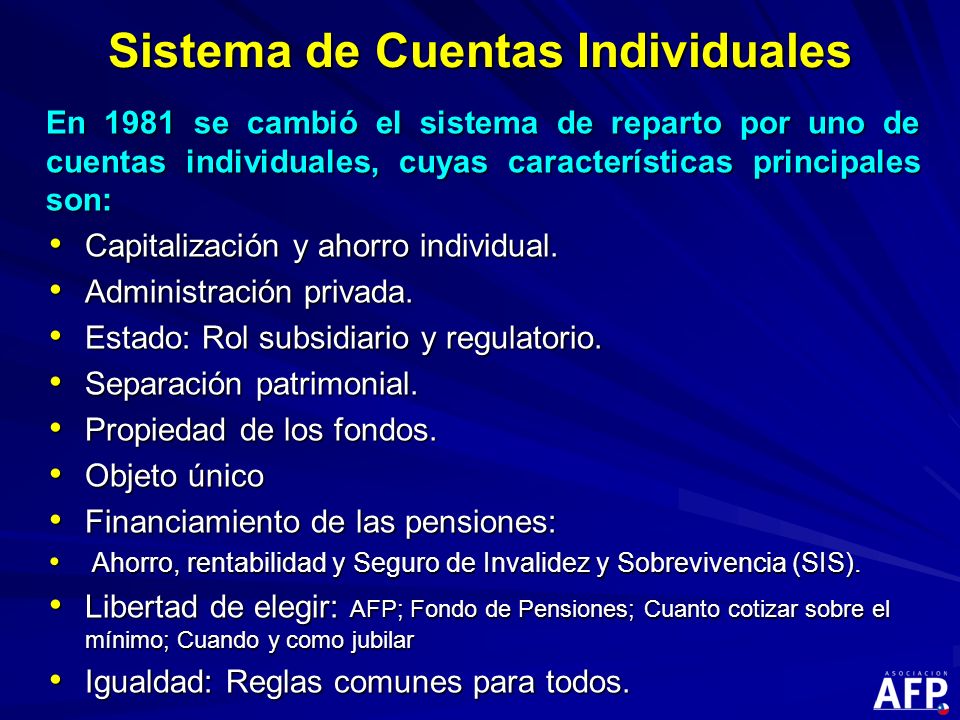 Sistema de Cuentas Individuales

En 1981 se cambió el sistema de reparto por uno de cuentas individuales, cuyas características principales son:

• Capitalización y ahorro individual.
• Administración privada.
• Estado: Rol subsidiario y regulatorio.
• Separación patrimonial.
• Propiedad de los fondos.
• Objeto único
• Financiamiento de las pensiones:
• Ahorro, rentabilidad y Seguro de Invalidez y Sobrevivencia (SIS).
• Libertad de elegir: AFP; Fondo de Pensiones; Cuanto cotizar sobre el mínimo; Cuando y como jubilar
• Igualdad: Reglas comunes para todos.

ASOCIACION AFP